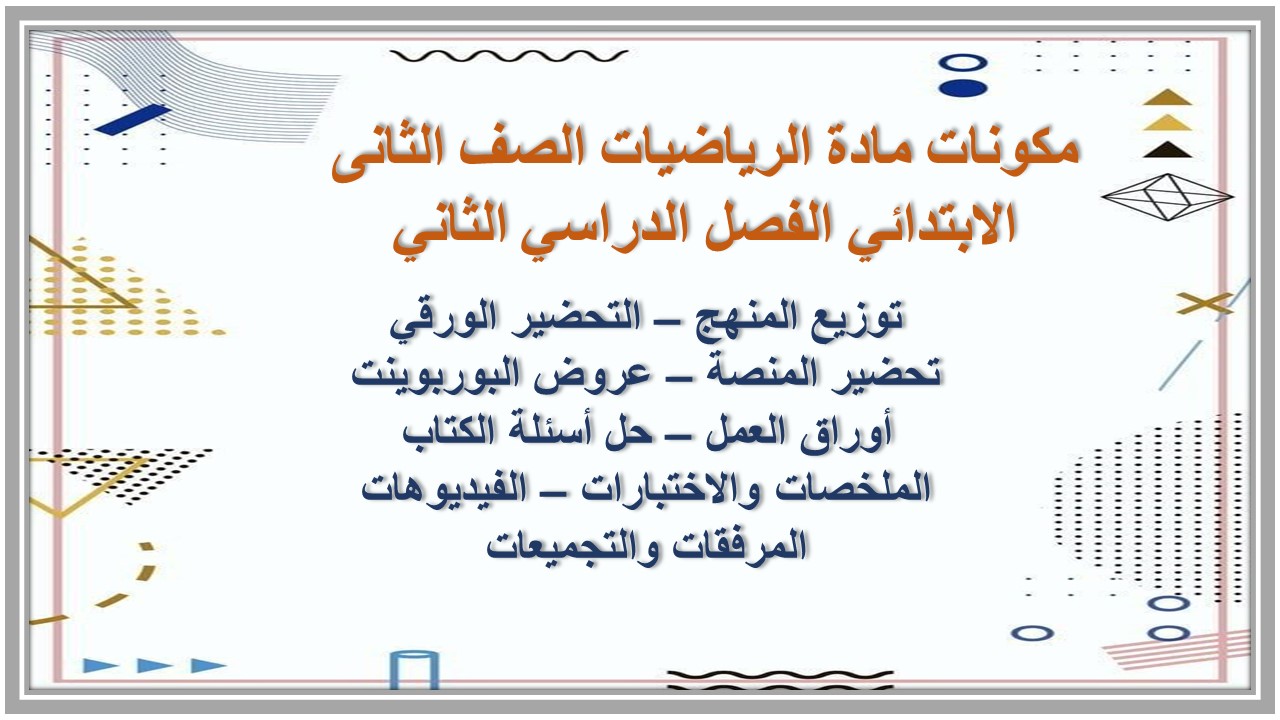 مكونات مادة الرياضيات الصف الثانى الابتدائي الفصل الدراسي الثاني

توزيع المنهج – التحضير الورقي
تحضير المنصة – عروض البوربوينت
أوراق العمل – حل أسئلة الكتاب
الملخصات والاختبارات – الفيديوهات
المرفقات والتجميعات